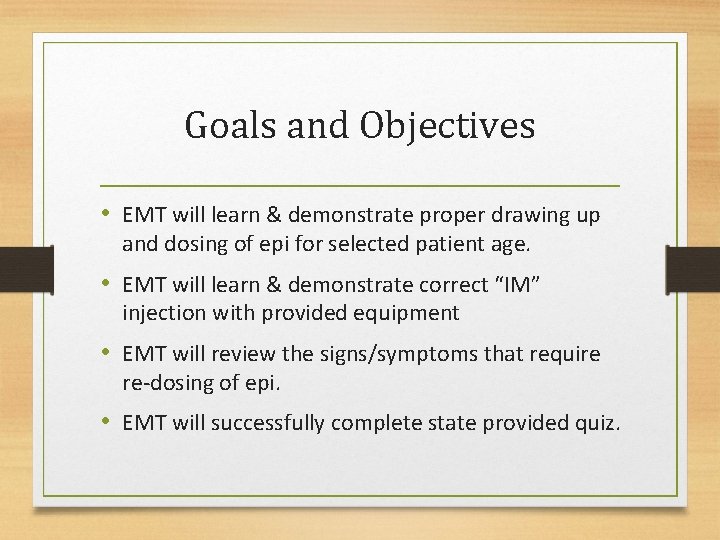 Goals and Objectives

• EMT will learn & demonstrate proper drawing up and dosing of epi for selected patient age.
• EMT will learn & demonstrate correct “IM” injection with provided equipment
• EMT will review the signs/symptoms that require re-dosing of epi.
• EMT will successfully complete state provided quiz.